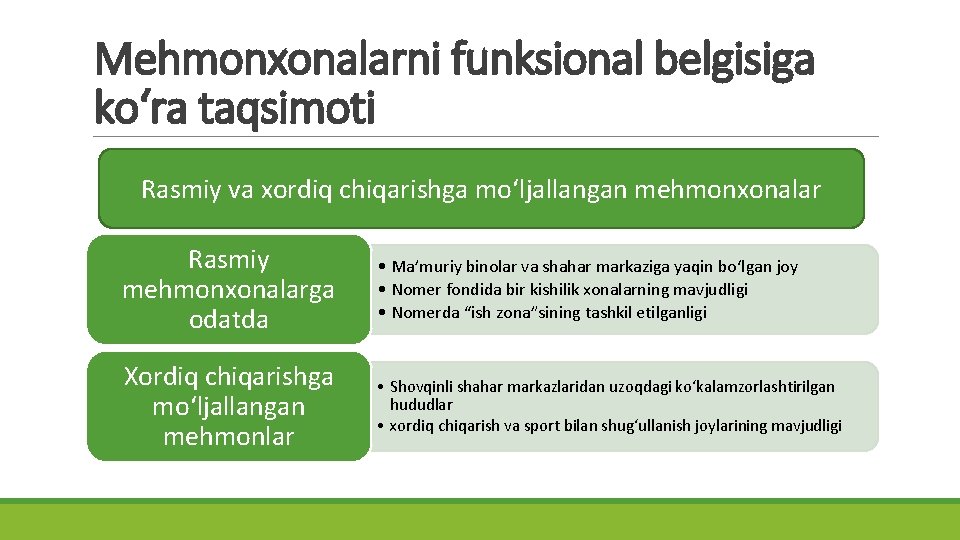 Mehmonxonalarni funksional belgisiga ko‘ra taqsimoti

Rasmiy va xordiq chiqarishga mo‘ljallangan mehmonxonalar

Rasmiy mehmonxonalarga odatda

• Ma’muriy binolar va shahar markaziga yaqin bo‘lgan joy
• Nomer fondida bir kishilik xonalarning mavjudligi
• Nomerda “ish zona”sining tashkil etilganligi

Xordiq chiqarishga mo‘ljallangan mehmonlar

• Shovqinli shahar markazlaridan uzoqdagi ko‘kalamzorlashtirilgan hududlar
• xordiq chiqarish va sport bilan shug‘ullanish joylarining mavjudligi